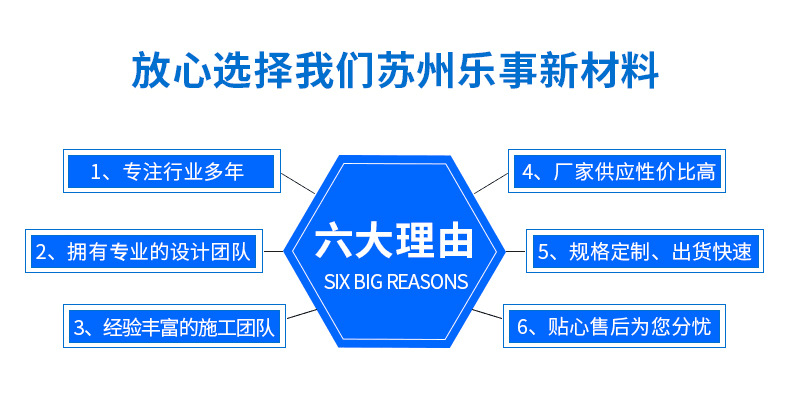 放心选择我们苏州乐事新材料

1、专注行业多年

2、拥有专业的设计团队

3、经验丰富的施工团队

六大理由
SIX BIG REASONS

4、厂家供应性价比高

5、规格定制、出货快速

6、贴心售后为您分忧